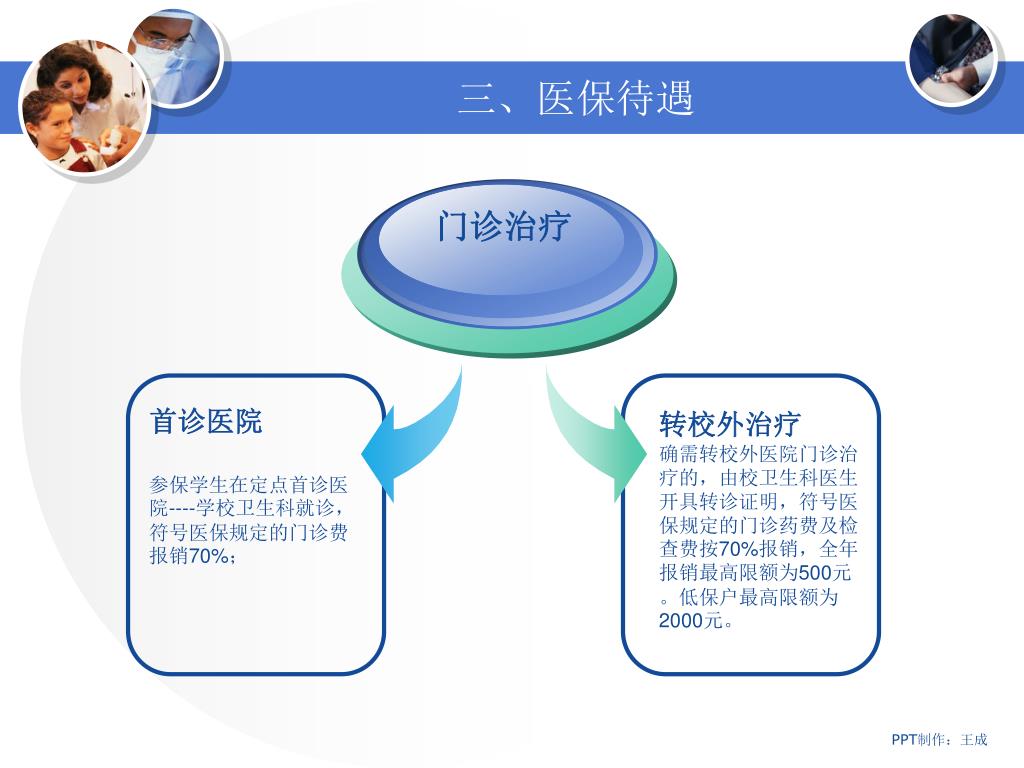 三、医保待遇

门诊治疗

首诊医院

参保学生在定点首诊医院----学校卫生科就诊，符号医保规定的门诊费报销70%；

转校外治疗

确需转校外医院门诊治疗的，由校卫生科医生开具转诊证明，符号医保规定的门诊药费及检查费按70%报销，全年报销最高限额为500元。低保户最高限额为2000元。

PPT制作：王成